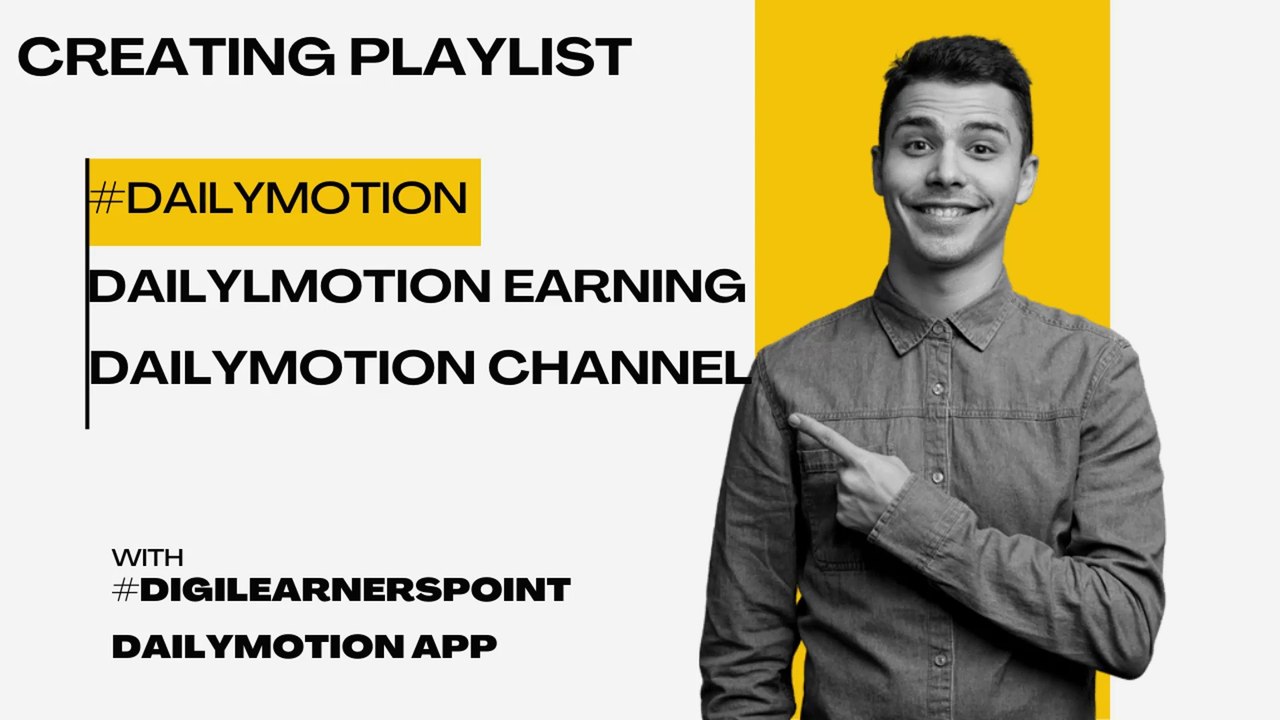 CREATING PLAYLIST

#DAILYMOTION

DAILYLMOTION EARNING

DAILYMOTION CHANNEL

WITH
#DIGILEARNERSPOINT

DAILYMOTION APP